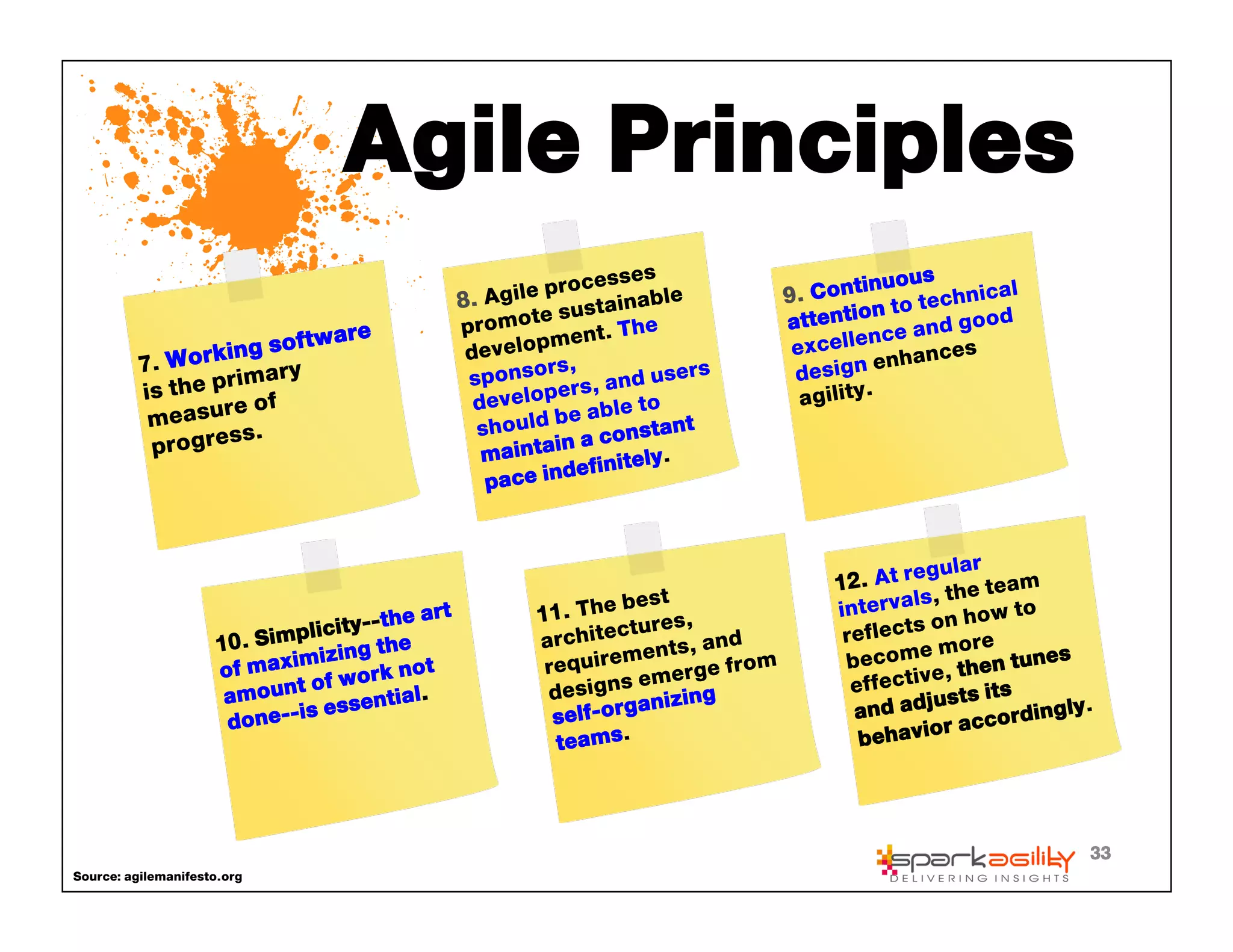 Agile Principles

7. Working software is the primary measure of progress.

8. Agile processes promote sustainable development. The sponsors, developers, and users should be able to maintain a constant pace indefinitely.

9. Continuous attention to technical excellence and good design enhances agility.

10. Simplicity--the art of maximizing the amount of work not done--is essential.

11. The best architectures, requirements, and designs emerge from self-organizing teams.

12. At regular intervals, the team reflects on how to become more effective, then tunes and adjusts its behavior accordingly.

Source: agilemanifesto.org

sparkagility
DELIVERING INSIGHTS

33